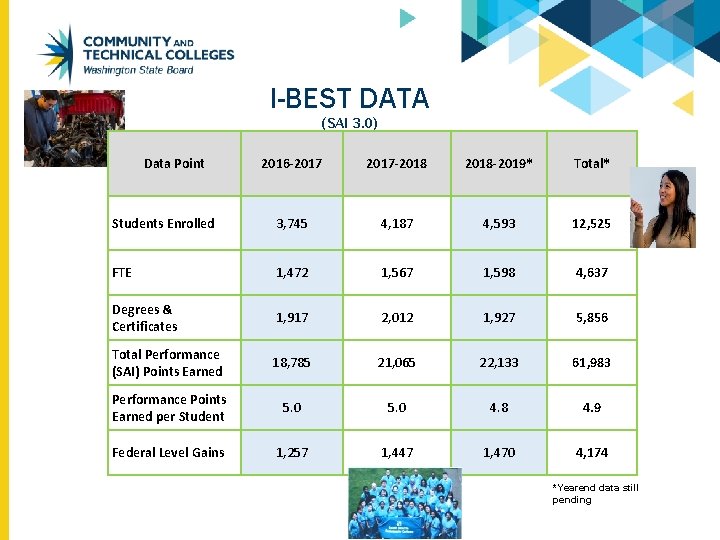 COMMUNITY AND
TECHNICAL COLLEGES
Washington State Board

I-BEST DATA
(SAI 3.0)

| Data Point | 2016-2017 | 2017-2018 | 2018-2019* | Total* |
|---|---|---|---|---|
| Students Enrolled | 3,745 | 4,187 | 4,593 | 12,525 |
| FTE | 1,472 | 1,567 | 1,598 | 4,637 |
| Degrees & Certificates | 1,917 | 2,012 | 1,927 | 5,856 |
| Total Performance (SAI) Points Earned | 18,785 | 21,065 | 22,133 | 61,983 |
| Performance Points Earned per Student | 5.0 | 5.0 | 4.8 | 4.9 |
| Federal Level Gains | 1,257 | 1,447 | 1,470 | 4,174 |

*Yearend data still pending